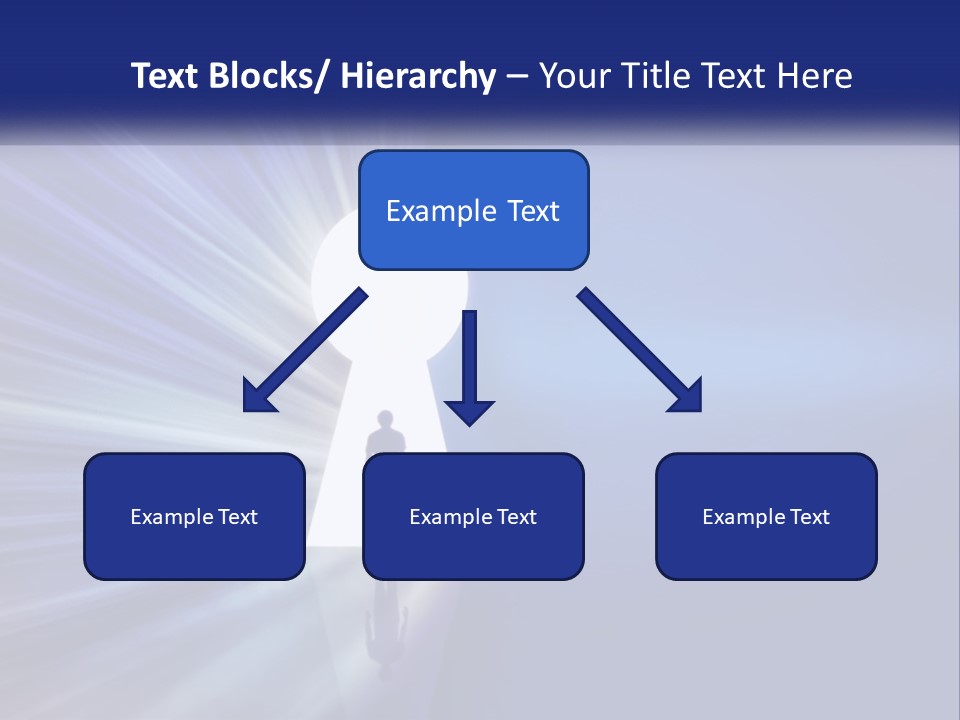 Text Blocks/ Hierarchy – Your Title Text Here

Example Text

Example Text

Example Text

Example Text